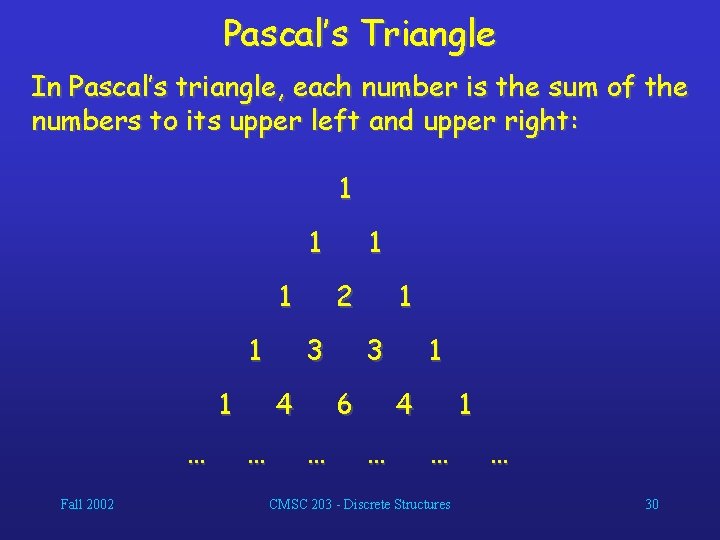 Pascal's Triangle

In Pascal's triangle, each number is the sum of the numbers to its upper left and upper right:

1

1 1

1 2 1

1 3 3 1

1 4 6 4 1

... ... ... ... ... ...

Fall 2002

CMSC 203 - Discrete Structures

30